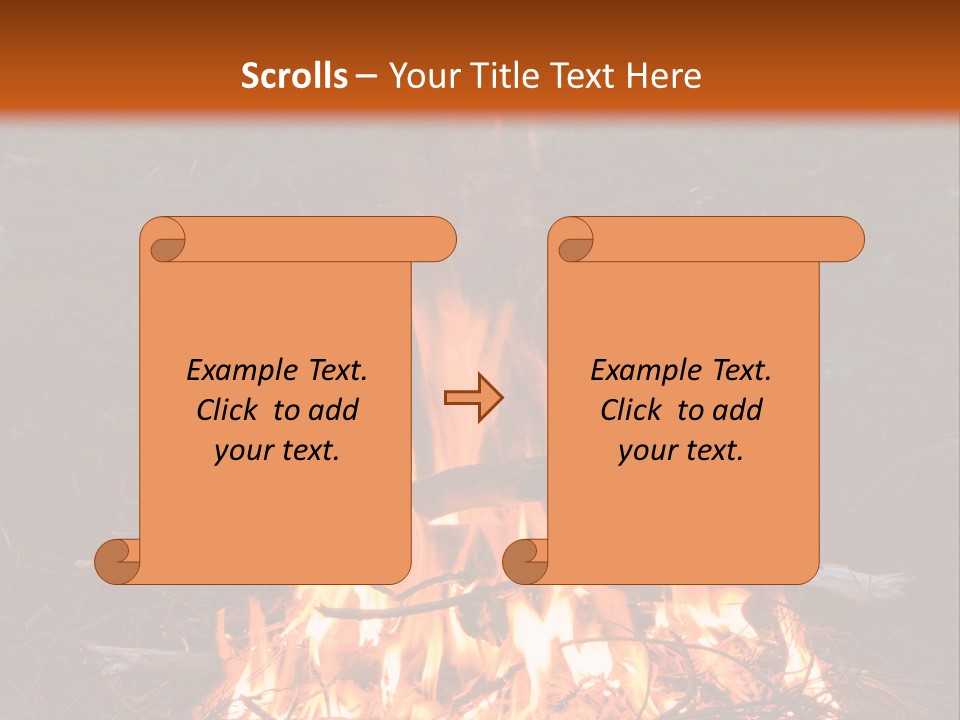 Scrolls – Your Title Text Here

Example Text.
Click to add
your text.

Example Text.
Click to add
your text.